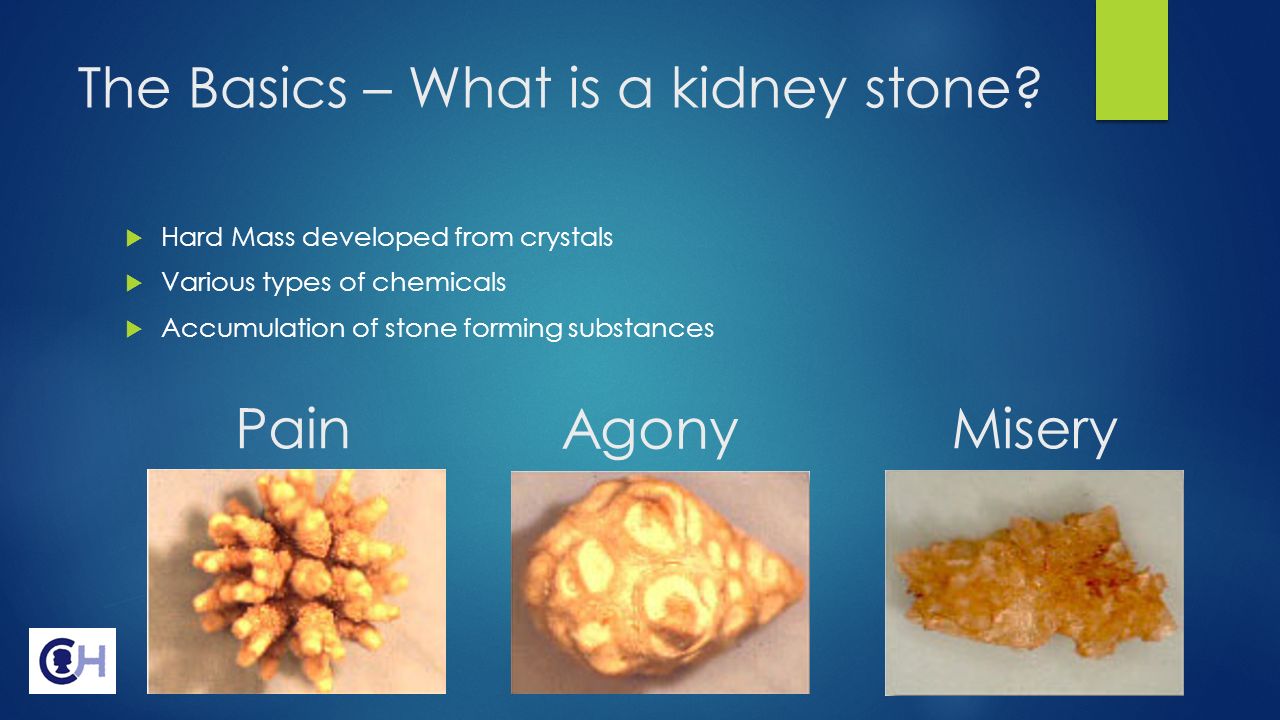 The Basics – What is a kidney stone?

Hard Mass developed from crystals

Various types of chemicals

Accumulation of stone forming substances

Pain

Agony

Misery

CH